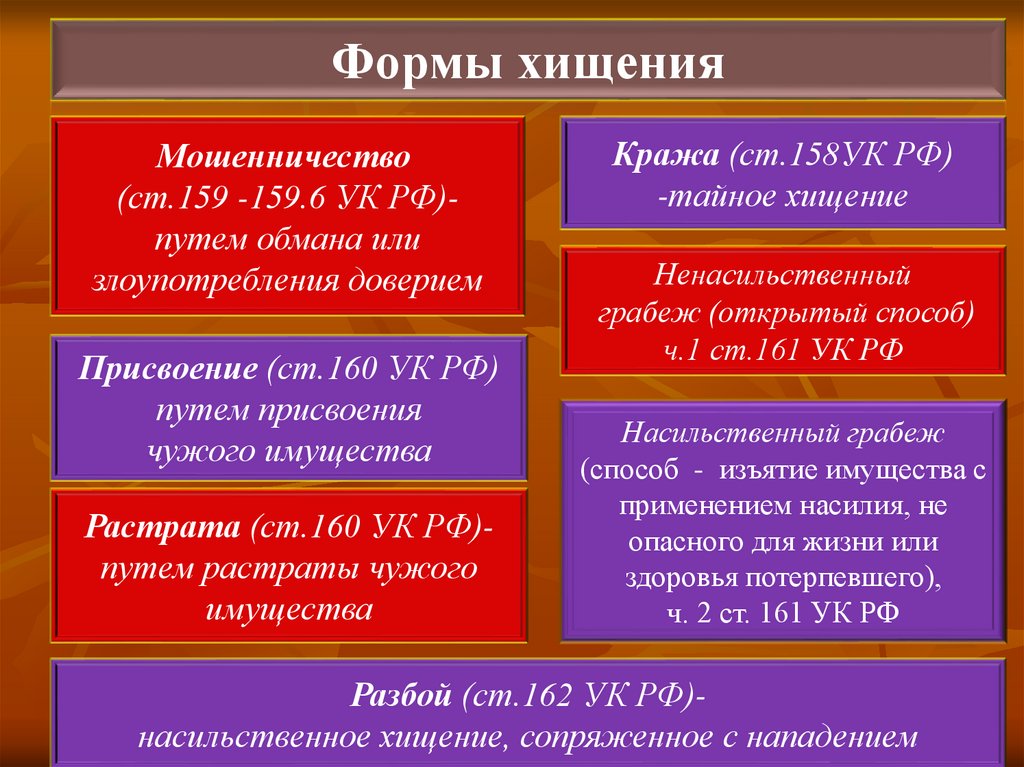 Формы хищения

Мошенничество (ст.159 -159.6 УК РФ)- путем обмана или злоупотребления доверием

Присвоение (ст.160 УК РФ) путем присвоения чужого имущества

Растрата (ст.160 УК РФ)- путем растраты чужого имущества

Кража (ст.158УК РФ) -тайное хищение

Ненасильственный грабеж (открытый способ) ч.1 ст.161 УК РФ

Насильственный грабеж (способ - изъятие имущества с применением насилия, не опасного для жизни или здоровья потерпевшего), ч. 2 ст. 161 УК РФ

Разбой (ст.162 УК РФ)- насильственное хищение, сопряженное с нападением